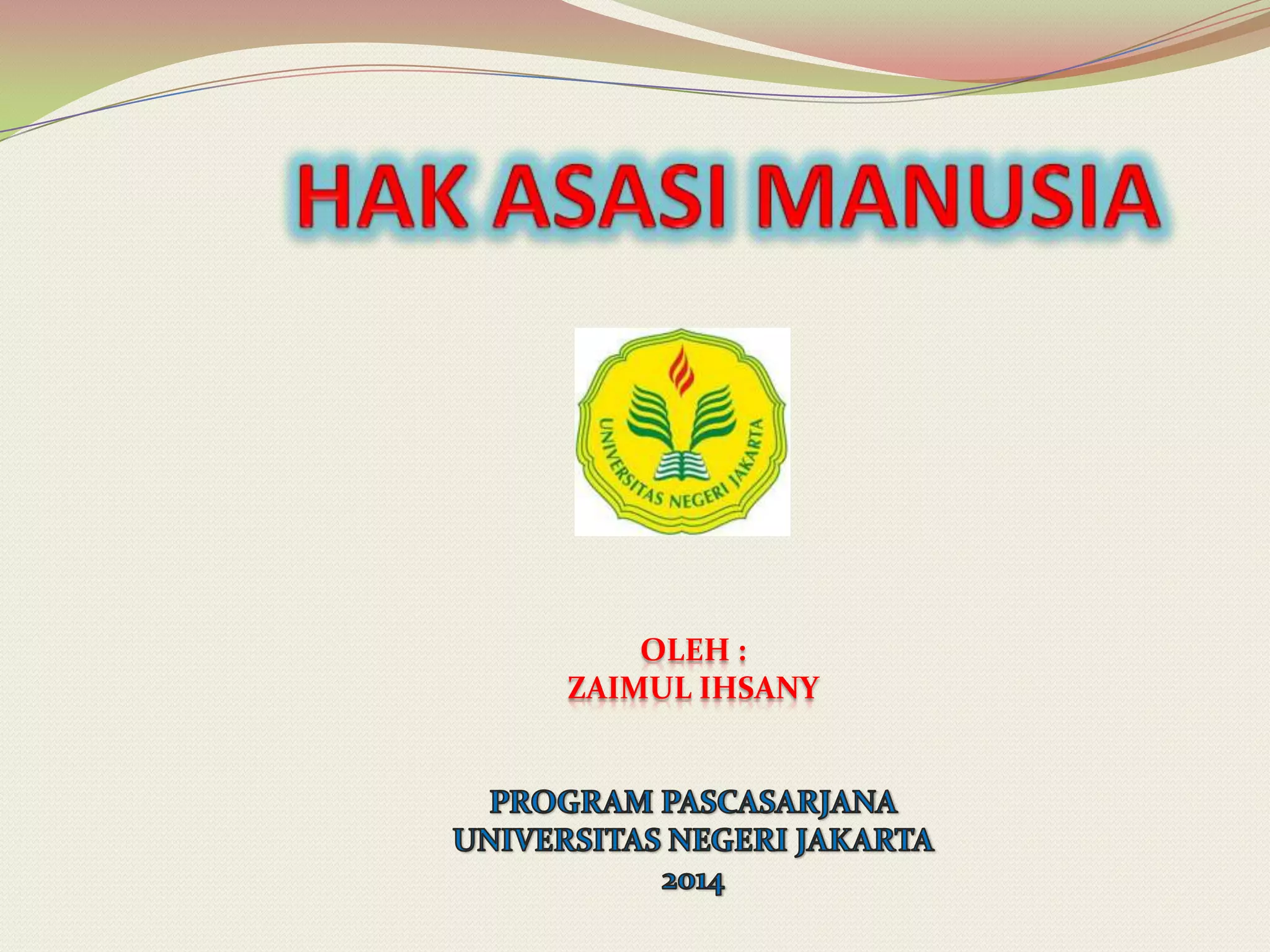 HAK ASASI MANUSIA

UNIVERSITAS NEGERI JAKARTA

OLEH :
ZAIMUL IHSANY

PROGRAM PASCASARJANA
UNIVERSITAS NEGERI JAKARTA
2014